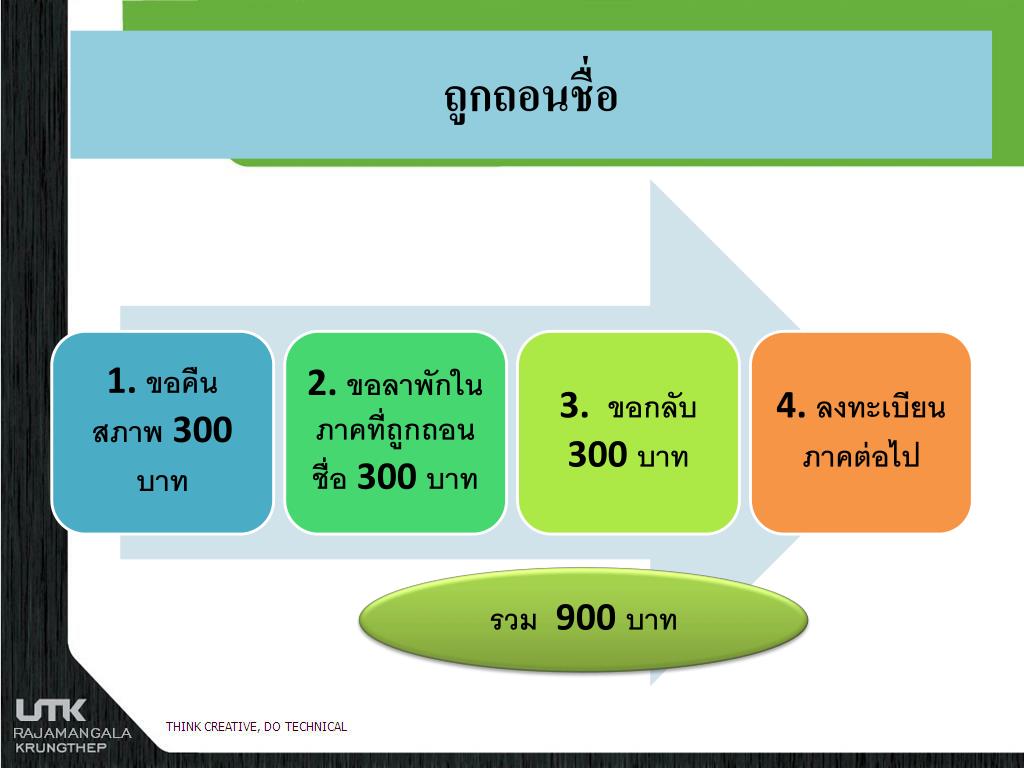 ถูกถอนชื่อ

1. ขอคืนสภาพ 300 บาท

2. ขอลาพักในภาคที่ถูกถอนชื่อ 300 บาท

3. ขอกลับ 300 บาท

4. ลงทะเบียนภาคต่อไป

รวม 900 บาท

UTK RAJAMANGALA KRUNGTHEP

THINK CREATIVE, DO TECHNICAL